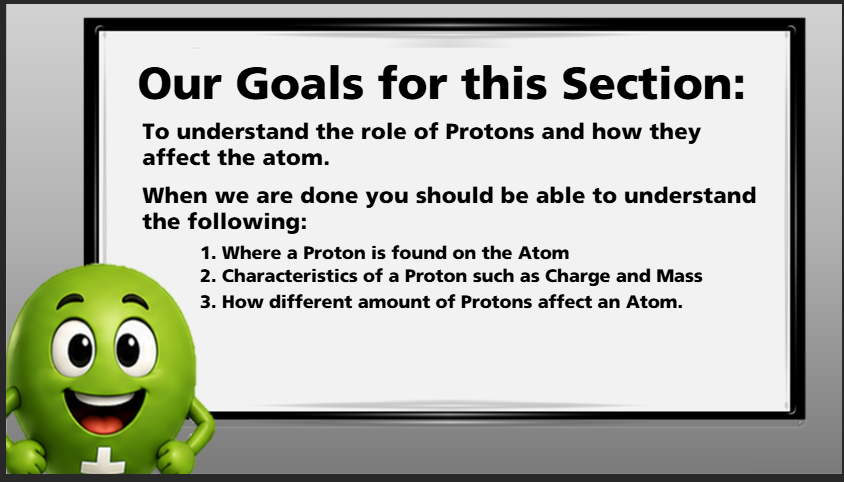 Our Goals for this Section:

To understand the role of Protons and how they affect the atom.

When we are done you should be able to understand the following:

1. Where a Proton is found on the Atom
2. Characteristics of a Proton such as Charge and Mass
3. How different amount of Protons affect an Atom.